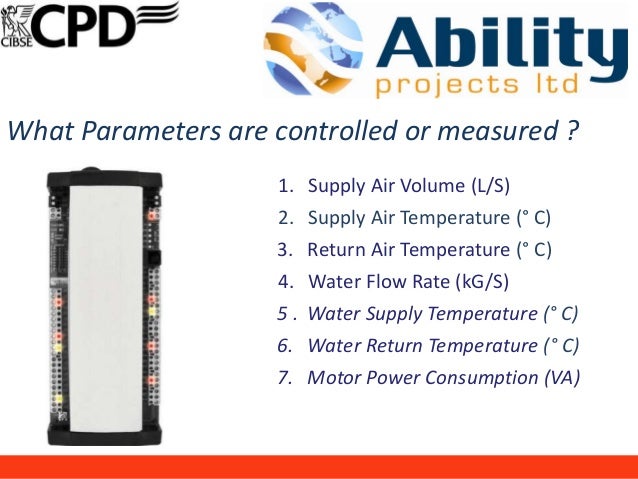 CIBSE CPD

Ability projects ltd

What Parameters are controlled or measured ?

1. Supply Air Volume (L/S)
2. Supply Air Temperature (° C)
3. Return Air Temperature (° C)
4. Water Flow Rate (kG/S)
5 . Water Supply Temperature (° C)
6. Water Return Temperature (° C)
7. Motor Power Consumption (VA)